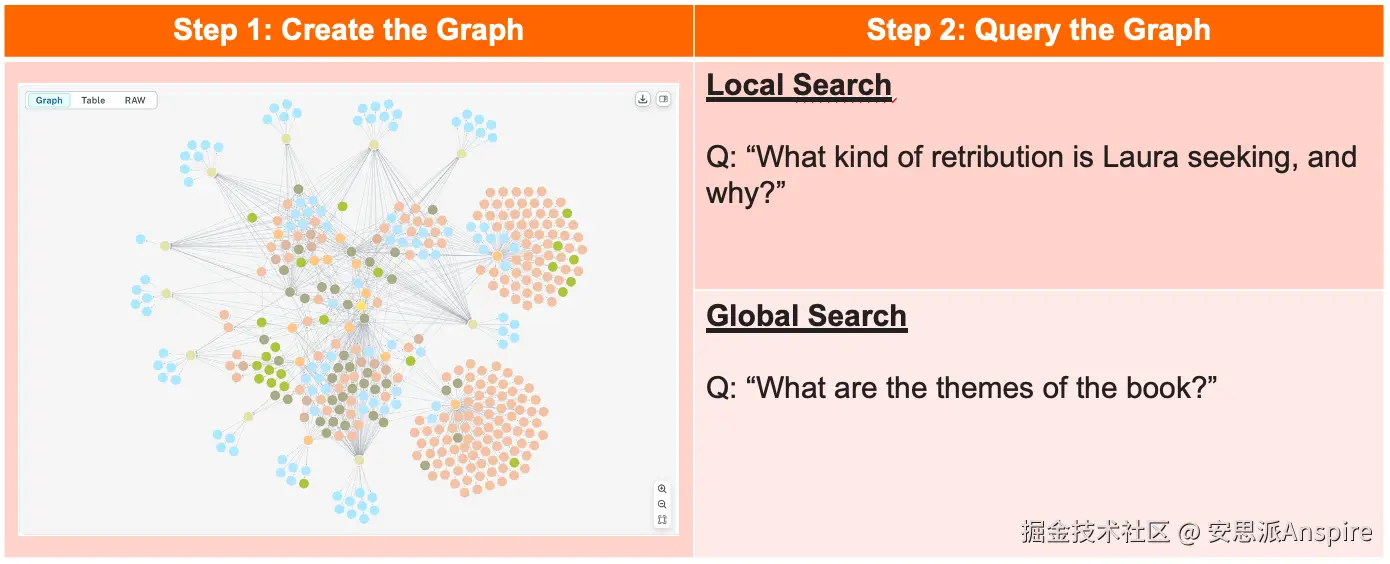 | Step 1: Create the Graph | Step 2: Query the Graph |
|---|---|
| Graph Table RAW | **Local Search** Q: “What kind of retribution is Laura seeking, and why?” |
| | **Global Search** Q: “What are the themes of the book?” |

掘金技术社区 @ 安思派Anspire